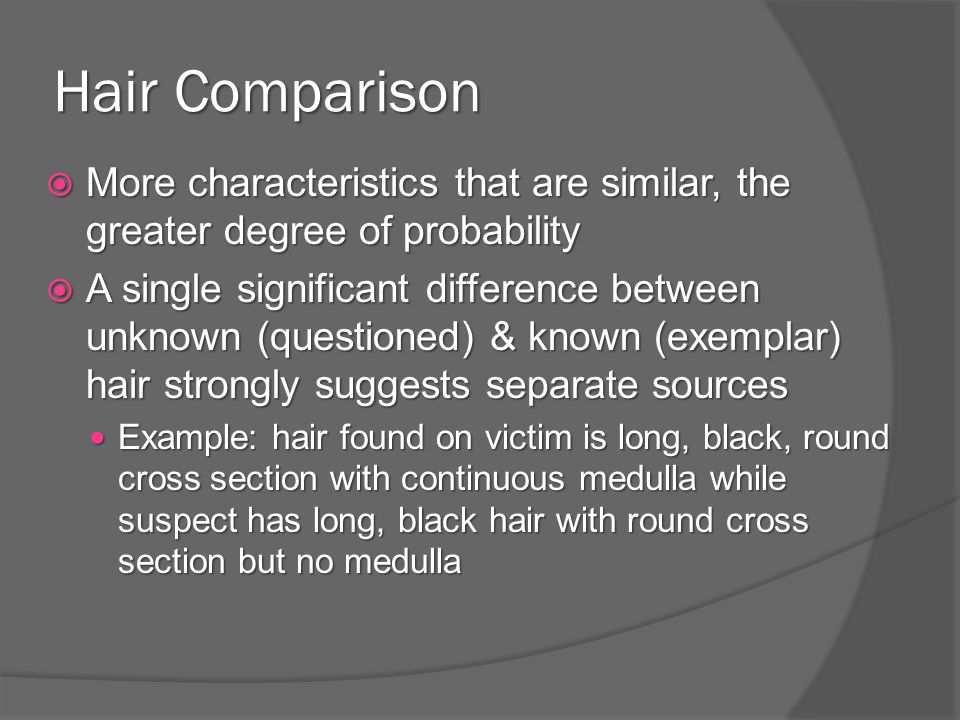 Hair Comparison

More characteristics that are similar, the greater degree of probability

A single significant difference between unknown (questioned) & known (exemplar) hair strongly suggests separate sources

Example: hair found on victim is long, black, round cross section with continuous medulla while suspect has long, black hair with round cross section but no medulla